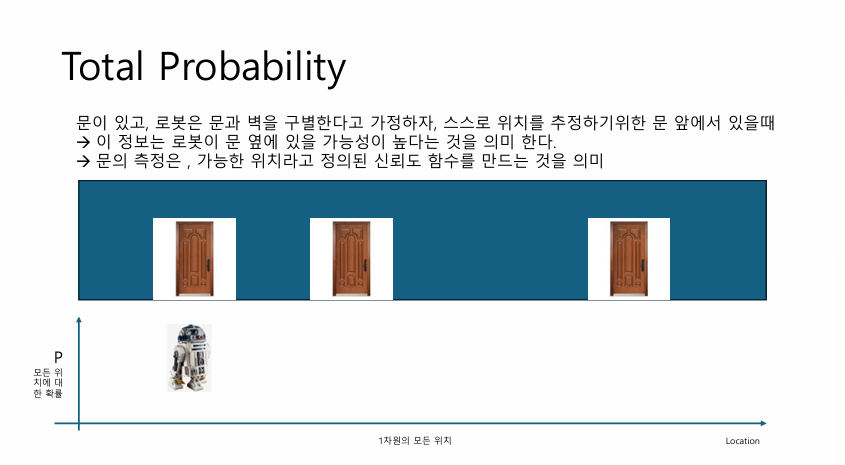 Total Probability

문이 있고, 로봇은 문과 벽을 구별한다고 가정하자, 스스로 위치를 추정하기위한 문 앞에서 있을때
→ 이 정보는 로봇이 문 옆에 있을 가능성이 높다는 것을 의미 한다.
→ 문의 측정은 , 가능한 위치라고 정의된 신뢰도 함수를 만드는 것을 의미

P
모든 위치에 대한 확률

1차원의 모든 위치

Location